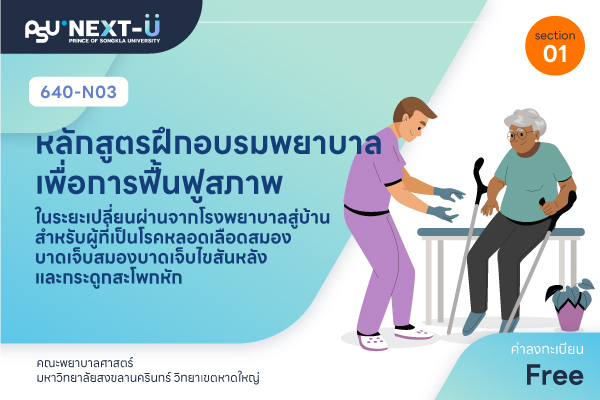 PSU NEXT-U
PRINCE OF SONGKLA UNIVERSITY

section
01

640-N03

หลักสูตรฝึกอบรมพยาบาล
เพื่อการฟื้นฟูสภาพ

ในระยะเปลี่ยนผ่านจากโรงพยาบาลสู่บ้าน
สำหรับผู้ที่เป็นโรคหลอดเลือดสมอง
บาดเจ็บสมองบาดเจ็บไขสันหลัง
และกระดูกสะโพกหัก

คณะพยาบาลศาสตร์
มหาวิทยาลัยสงขลานครินทร์ วิทยาเขตหาดใหญ่

ค่าลงทะเบียน
Free